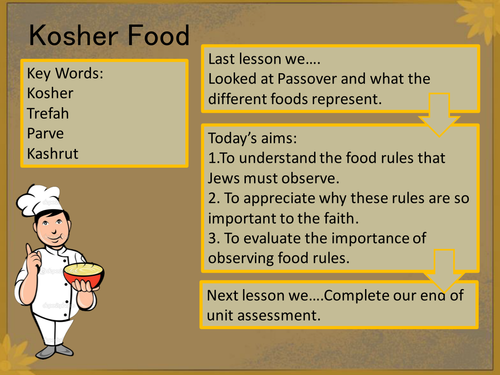 Kosher Food

Key Words:
Kosher
Trefah
Parve
Kashrut

Last lesson we….
Looked at Passover and what the different foods represent.

Today's aims:
1.To understand the food rules that Jews must observe.
2. To appreciate why these rules are so important to the faith.
3. To evaluate the importance of observing food rules.

Next lesson we….Complete our end of unit assessment.